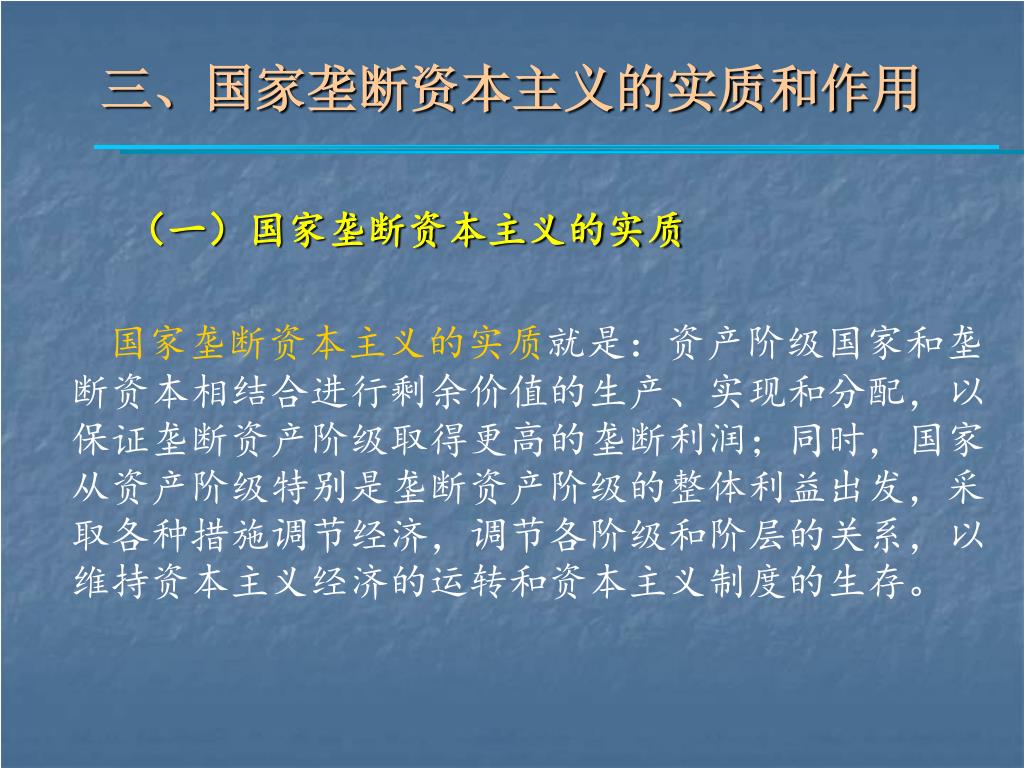 三、国家垄断资本主义的实质和作用

（一）国家垄断资本主义的实质

国家垄断资本主义的实质就是：资产阶级国家和垄断资本相结合进行剩余价值的生产、实现和分配，以保证垄断资产阶级取得更高的垄断利润；同时，国家从资产阶级特别是垄断资产阶级的整体利益出发，采取各种措施调节经济，调节各阶级和阶层的关系，以维持资本主义经济的运转和资本主义制度的生存。